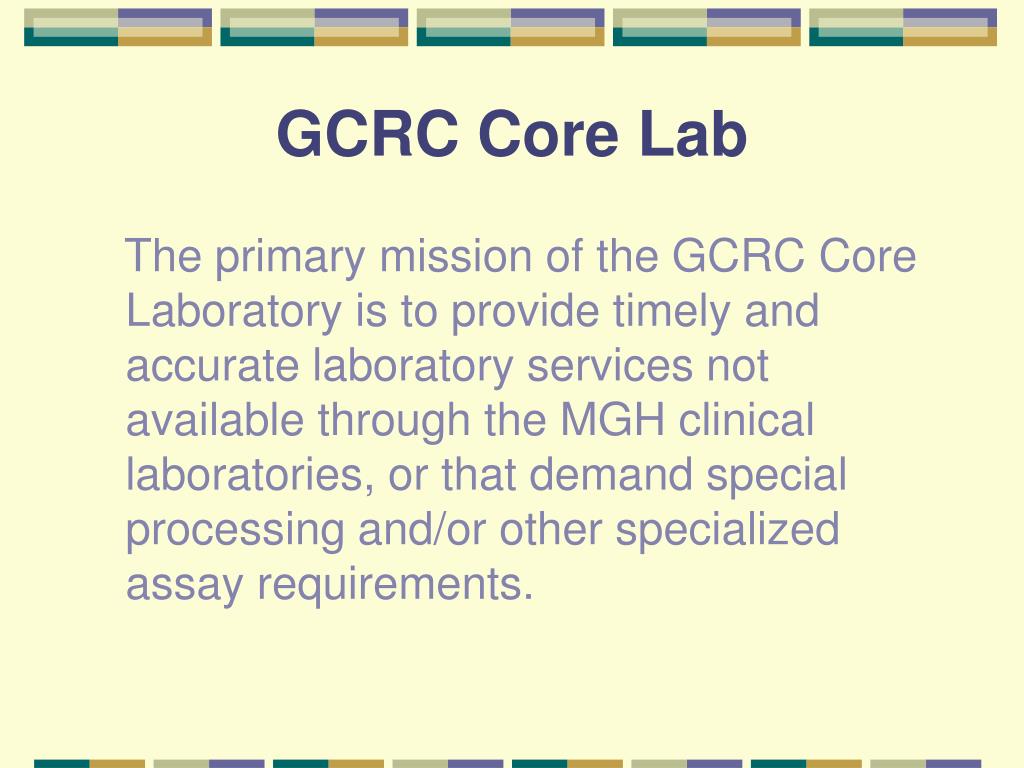 GCRC Core Lab

The primary mission of the GCRC Core Laboratory is to provide timely and accurate laboratory services not available through the MGH clinical laboratories, or that demand special processing and/or other specialized assay requirements.